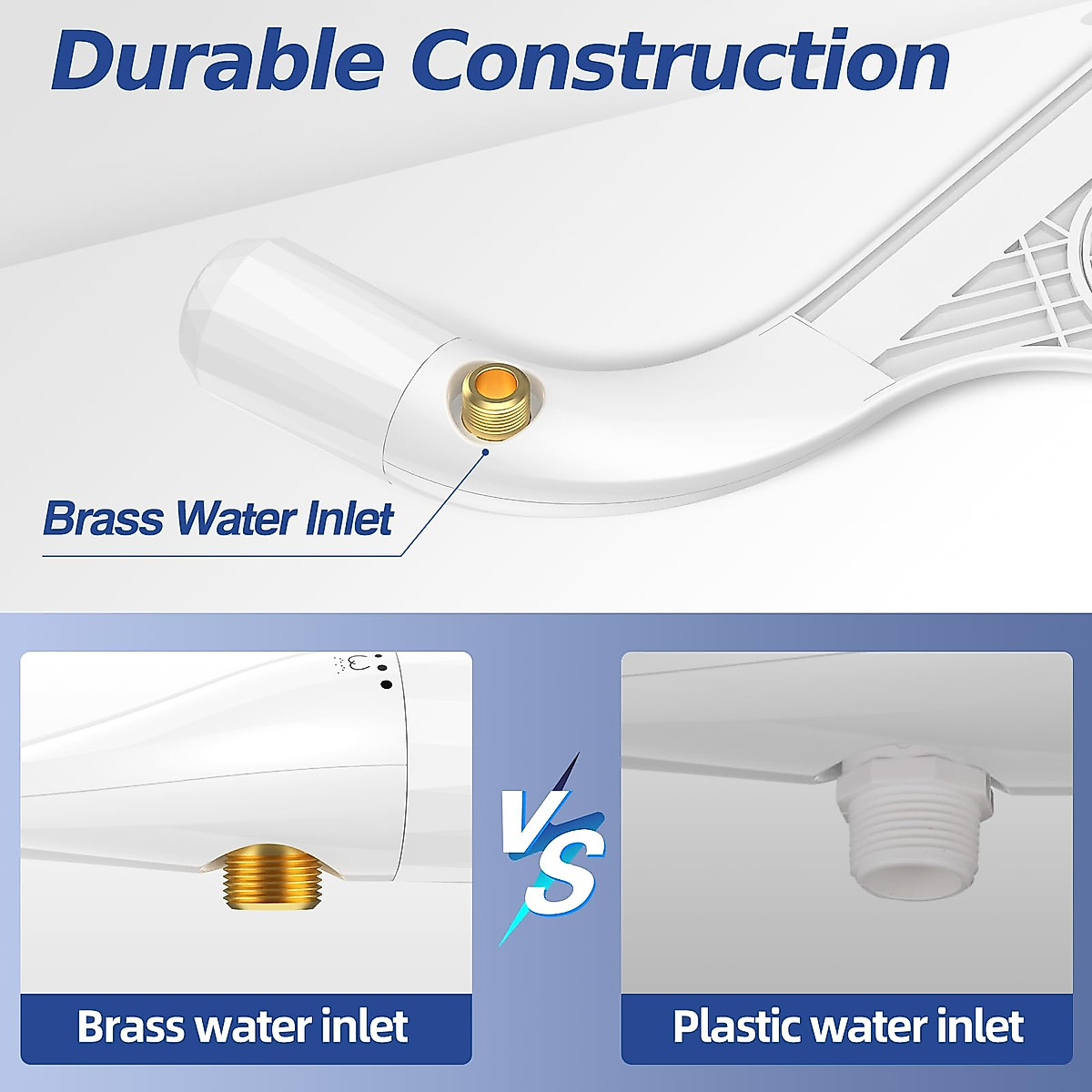 Durable Construction

Brass Water Inlet

Brass water inlet

VS

Plastic water inlet